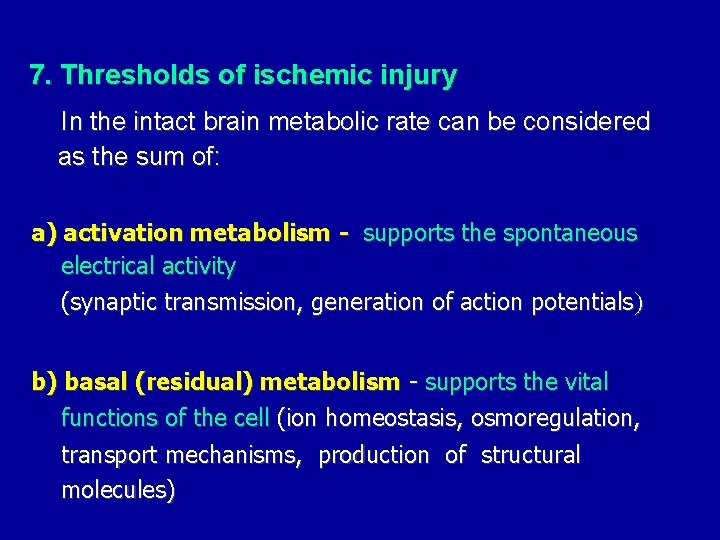 7. Thresholds of ischemic injury

In the intact brain metabolic rate can be considered as the sum of:

a) activation metabolism - supports the spontaneous electrical activity
(synaptic transmission, generation of action potentials)

b) basal (residual) metabolism - supports the vital functions of the cell (ion homeostasis, osmoregulation, transport mechanisms, production of structural molecules)